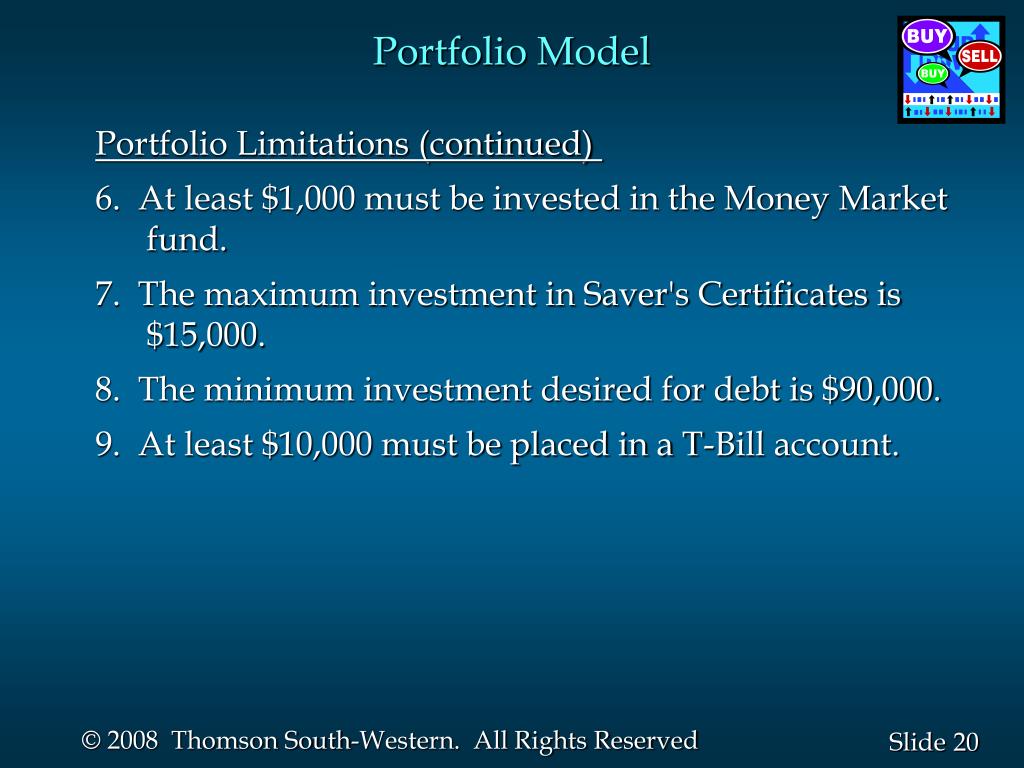 Portfolio Model

BUY
SELL
BUY

Portfolio Limitations (continued)

6. At least \$1,000 must be invested in the Money Market fund.

7. The maximum investment in Saver's Certificates is \$15,000.

8. The minimum investment desired for debt is \$90,000.

9. At least \$10,000 must be placed in a T-Bill account.

© 2008 Thomson South-Western. All Rights Reserved

Slide 20